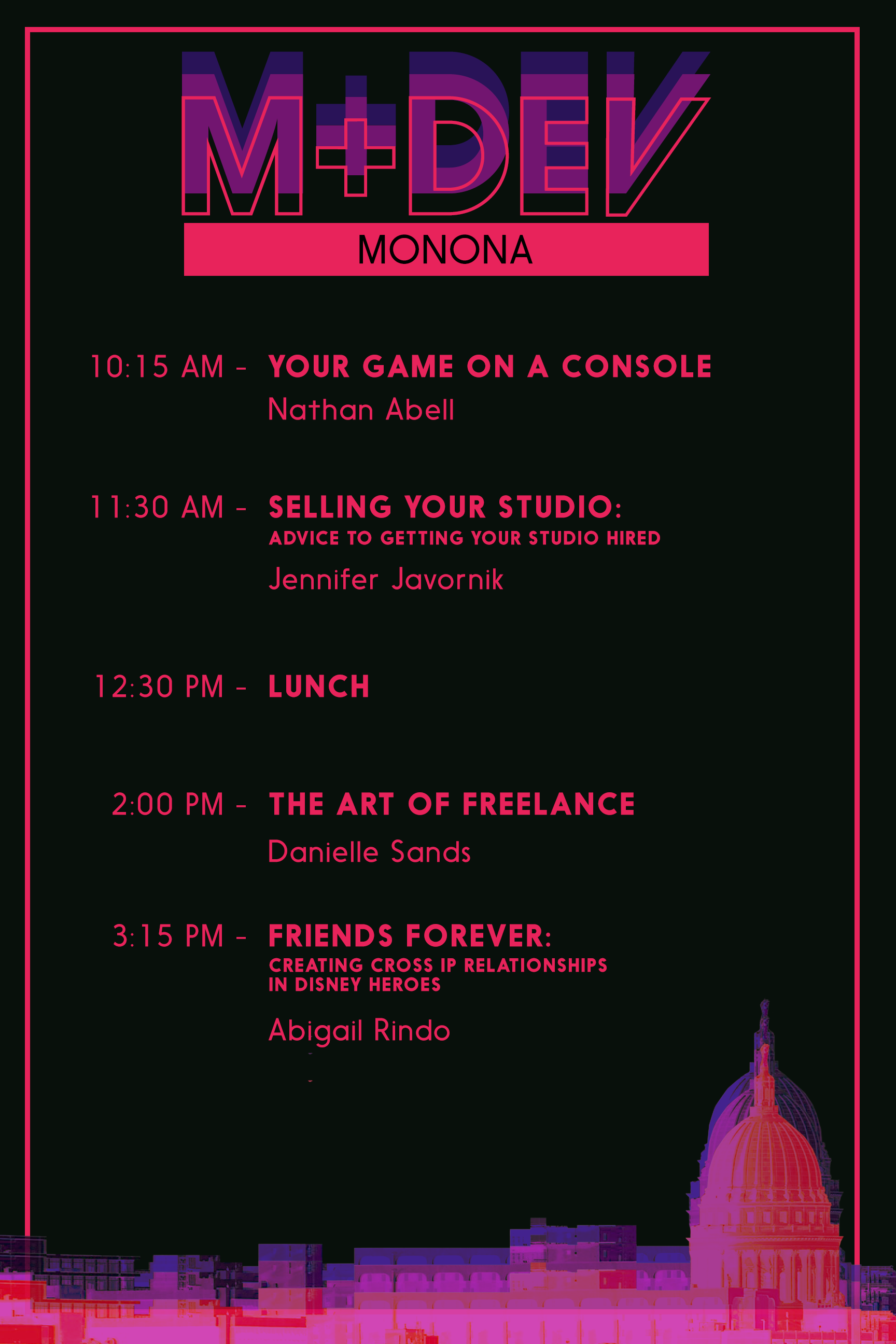 M+DEV
MONONA

10:15 AM - YOUR GAME ON A CONSOLE
Nathan Abell

11:30 AM - SELLING YOUR STUDIO:
ADVICE TO GETTING YOUR STUDIO HIRED
Jennifer Javornik

12:30 PM - LUNCH

2:00 PM - THE ART OF FREELANCE
Danielle Sands

3:15 PM - FRIENDS FOREVER:
CREATING CROSS IP RELATIONSHIPS IN DISNEY HEROES
Abigail Rindo